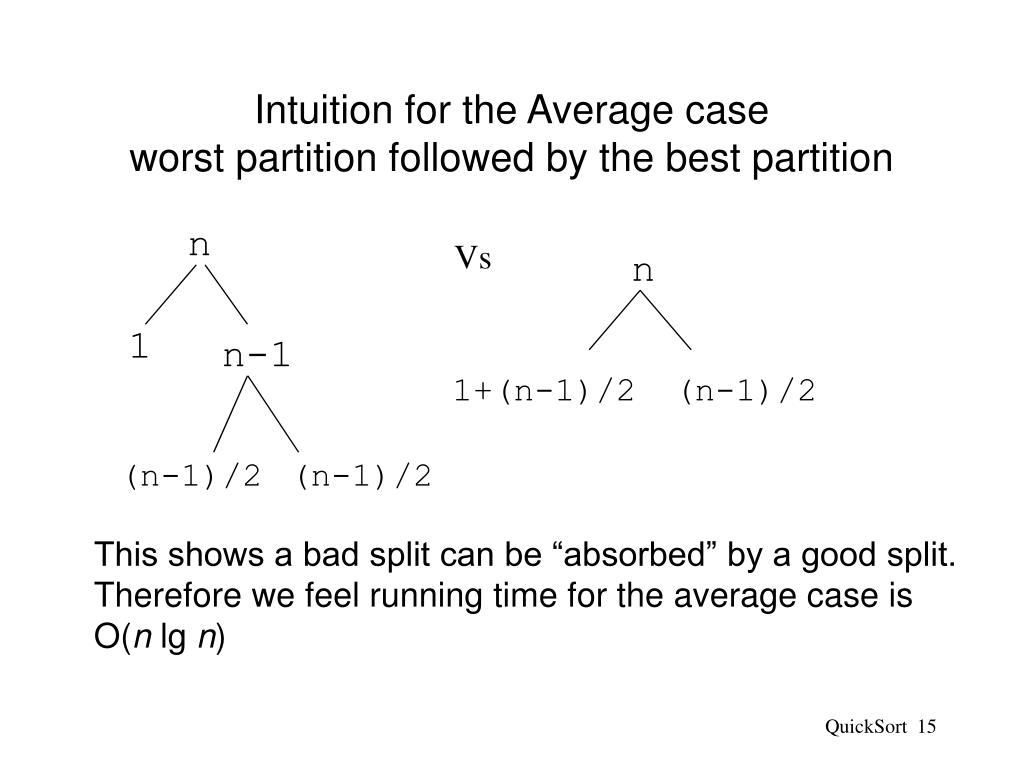 Intuition for the Average case
worst partition followed by the best partition

n

1

n-1

(n-1)/2 (n-1)/2

Vs

n

1+(n-1)/2 (n-1)/2

This shows a bad split can be “absorbed” by a good split. Therefore we feel running time for the average case is O($n$ lg $n$)

QuickSort 15